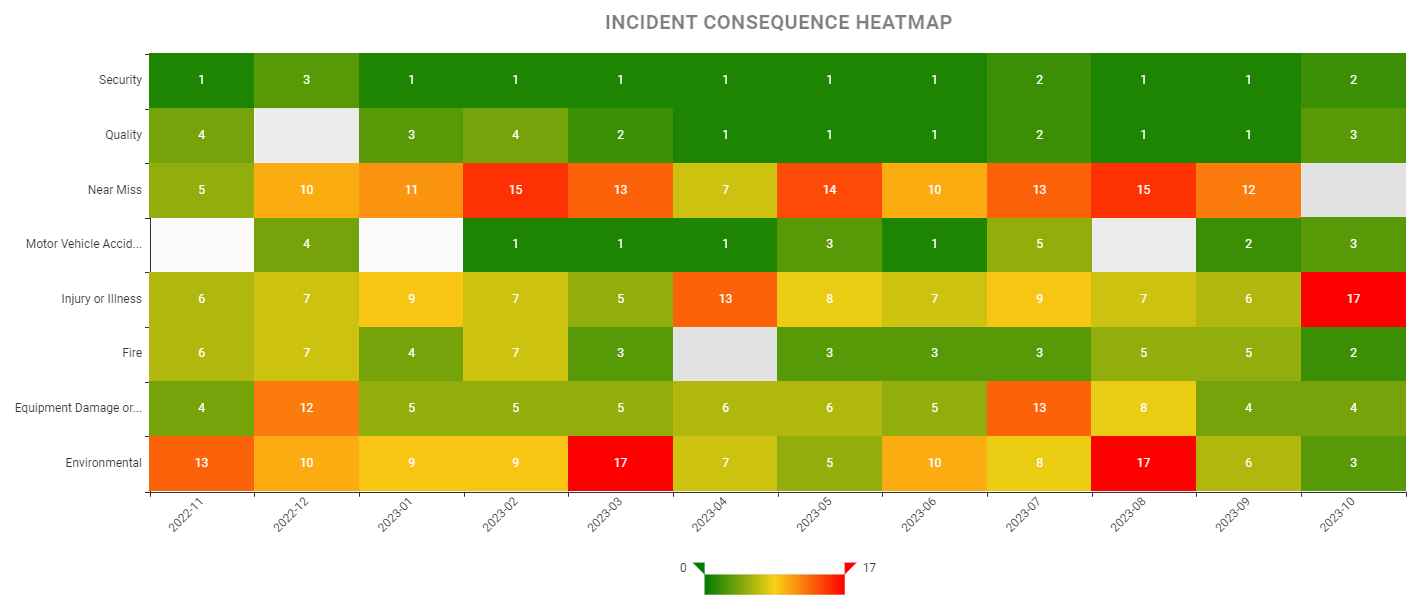 INCIDENT CONSEQUENCE HEATMAP

| | 2022-11 | 2022-12 | 2023-01 | 2023-02 | 2023-03 | 2023-04 | 2023-05 | 2023-06 | 2023-07 | 2023-08 | 2023-09 | 2023-10 |
|---|---|---|---|---|---|---|---|---|---|---|---|---|
| Security | 1 | 3 | 1 | 1 | 1 | 1 | 1 | 1 | 2 | 1 | 1 | 2 |
| Quality | 4 | | 3 | 4 | 2 | 1 | 1 | 1 | 2 | 1 | 1 | 3 |
| Near Miss | 5 | 10 | 11 | 15 | 13 | 7 | 14 | 10 | 13 | 15 | 12 | |
| Motor Vehicle Accid... | | 4 | | 1 | 1 | 1 | 3 | 1 | 5 | | 2 | 3 |
| Injury or Illness | 6 | 7 | 9 | 7 | 5 | 13 | 8 | 7 | 9 | 7 | 6 | 17 |
| Fire | 6 | 7 | 4 | 7 | 3 | | 3 | 3 | 3 | 5 | 5 | 2 |
| Equipment Damage or... | 4 | 12 | 5 | 5 | 5 | 6 | 6 | 5 | 13 | 8 | 4 | 4 |
| Environmental | 13 | 10 | 9 | 9 | 17 | 7 | 5 | 10 | 8 | 17 | 6 | 3 |

0 17